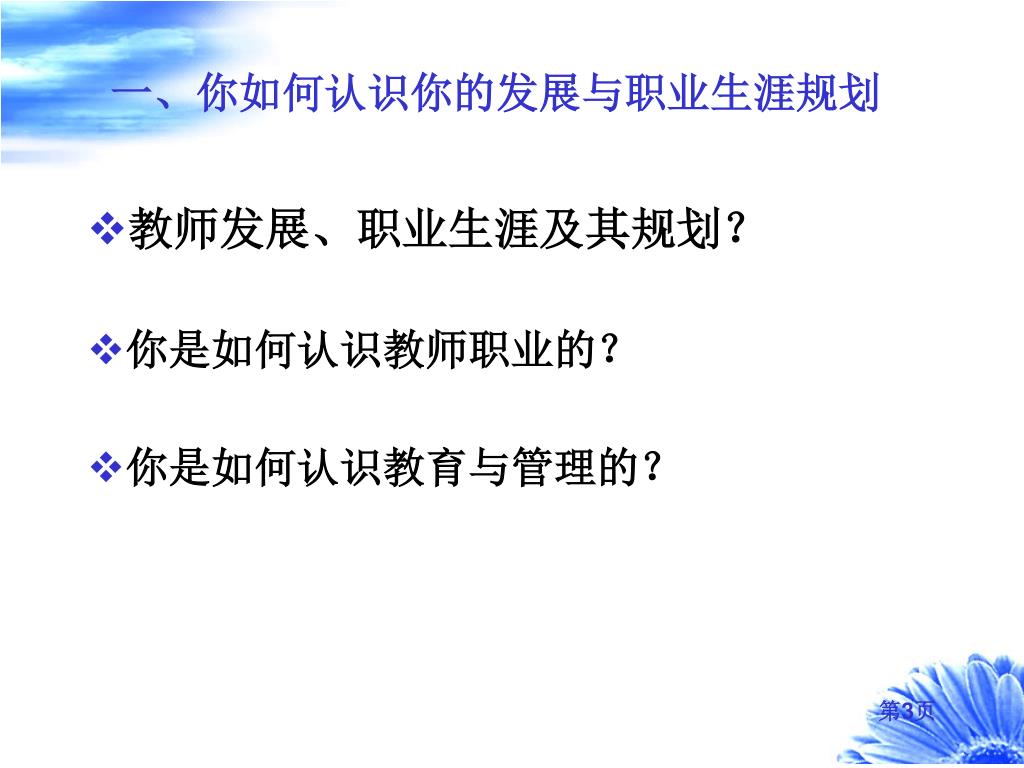 一、你如何认识你的发展与职业生涯规划

❖教师发展、职业生涯及其规划？

❖你是如何认识教师职业的？

❖你是如何认识教育与管理的？

第3页